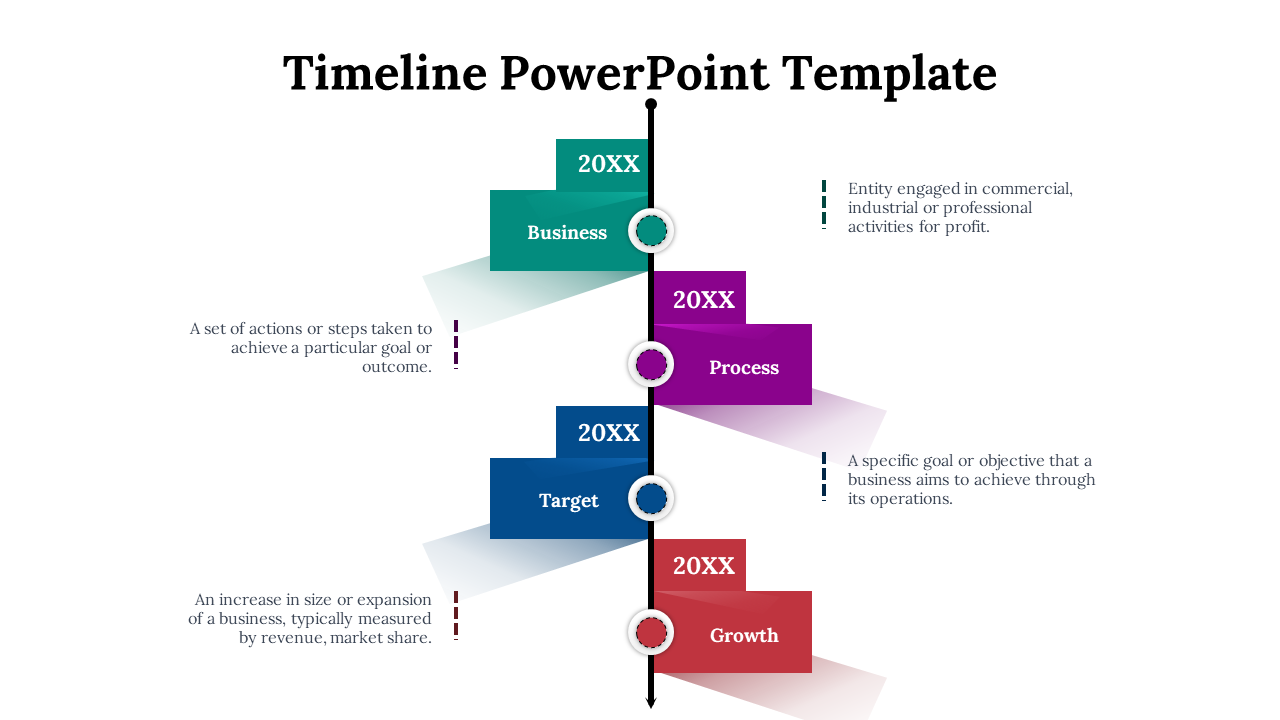 Timeline PowerPoint Template

20XX
Business

Entity engaged in commercial, industrial or professional activities for profit.

20XX
Process

A set of actions or steps taken to achieve a particular goal or outcome.

20XX
Target

A specific goal or objective that a business aims to achieve through its operations.

20XX
Growth

An increase in size or expansion of a business, typically measured by revenue, market share.